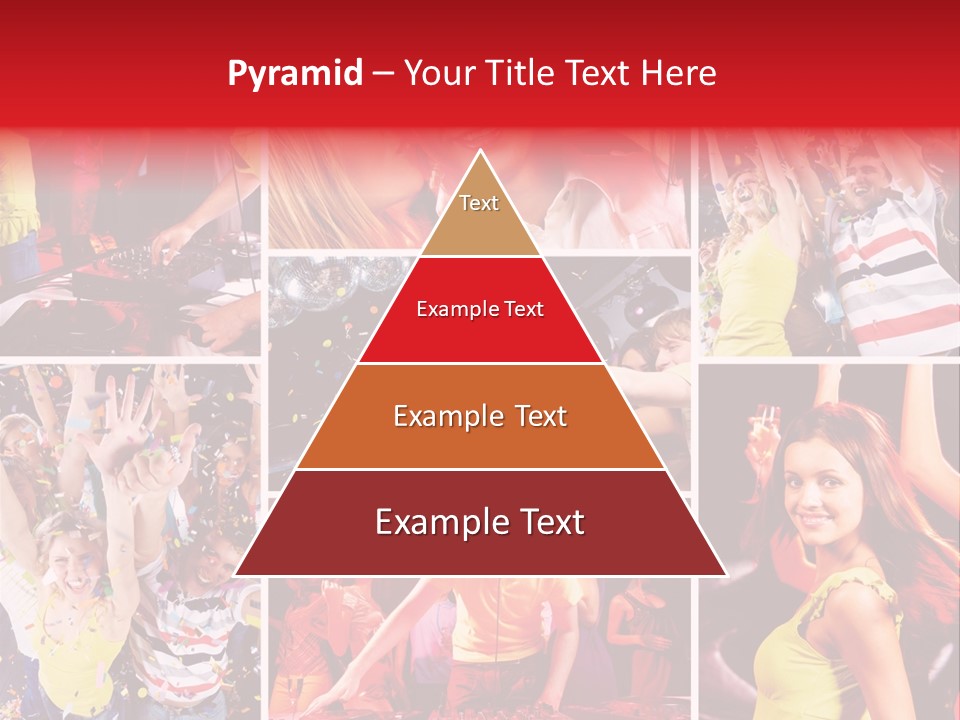 Pyramid – Your Title Text Here

Text

Example Text

Example Text

Example Text